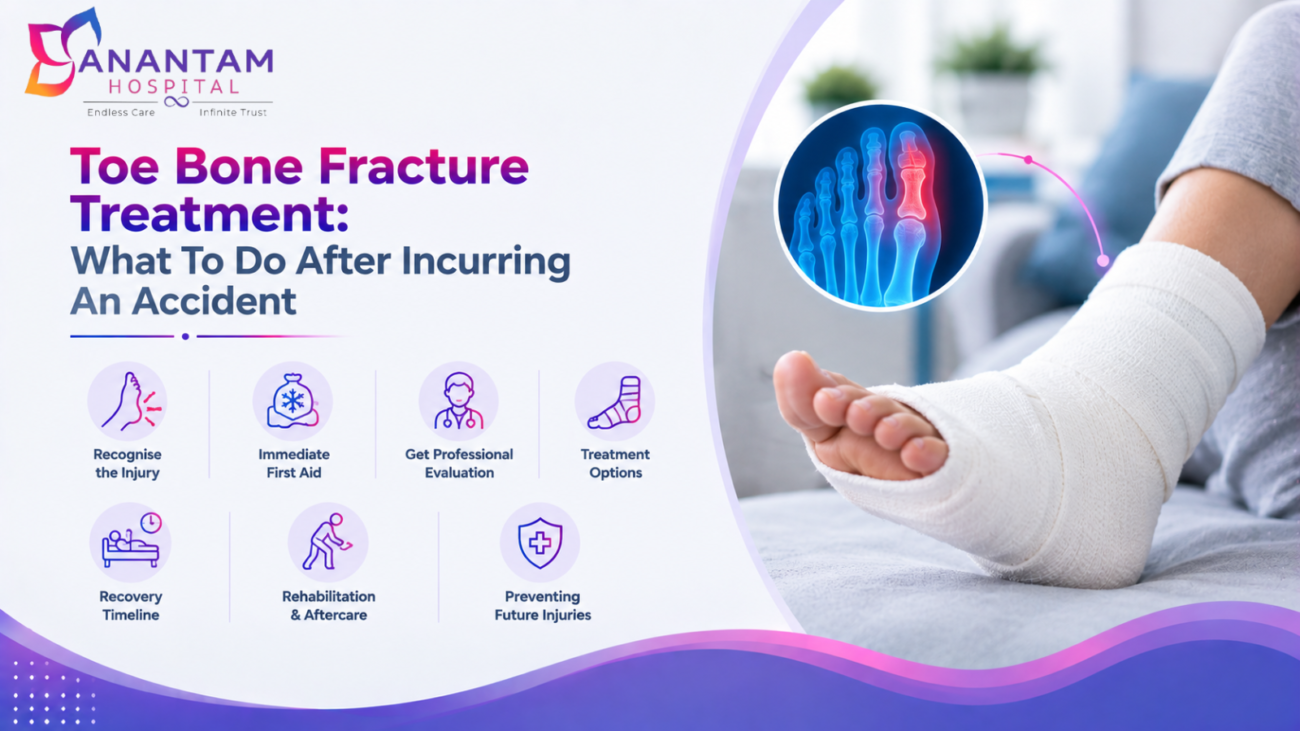 ANANTAM
HOSPITAL
Endless Care Infinite Trust

Toe Bone Fracture Treatment:
What To Do After Incurring An Accident

Recognise the Injury

Immediate First Aid

Get Professional Evaluation

Treatment Options

Recovery Timeline

Rehabilitation & Aftercare

Preventing Future Injuries